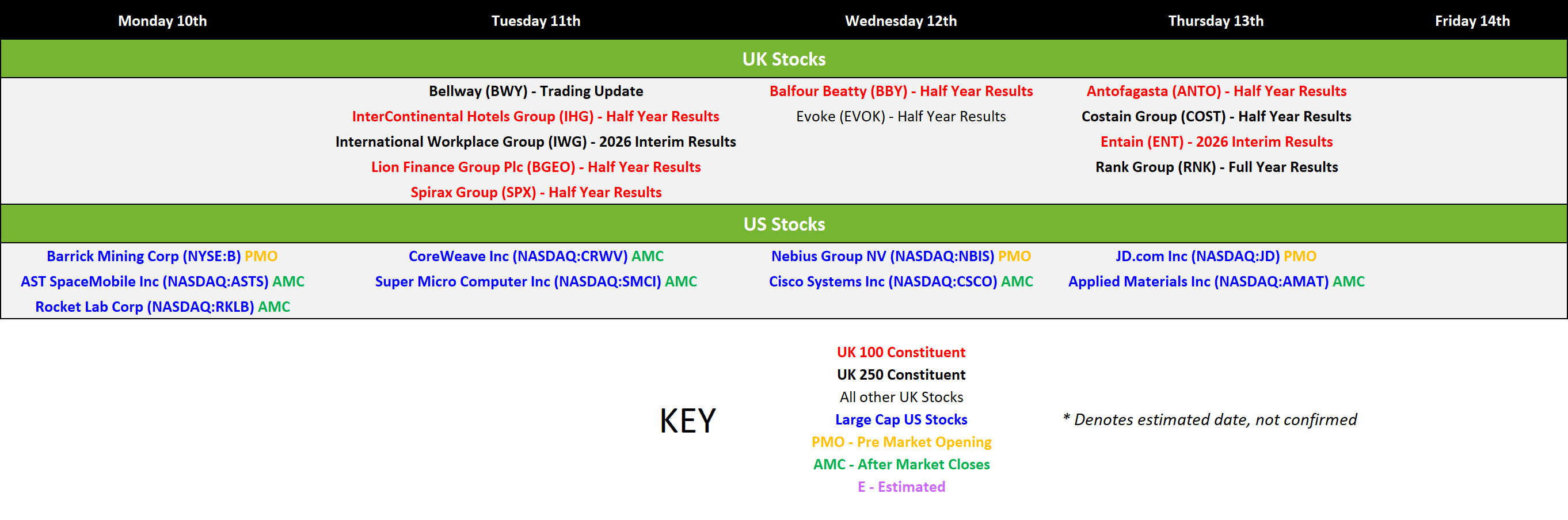 | Monday 10th | Tuesday 11th | Wednesday 12th | Thursday 13th | Friday 14th |
|---|---|---|---|---|
| UK Stocks | | | | |
| | Bellway (BWY) - Trading Update | Balfour Beatty (BBY) - Half Year Results | Antofagasta (ANTO) - Half Year Results | |
| | InterContinental Hotels Group (IHG) - Half Year Results | Evoke (EVOK) - Half Year Results | Costain Group (COST) - Half Year Results | |
| | International Workplace Group (IWG) - 2026 Interim Results | | Entain (ENT) - 2026 Interim Results | |
| | Lion Finance Group Plc (BGEO) - Half Year Results | | Rank Group (RNK) - Full Year Results | |
| | Spirax Group (SPX) - Half Year Results | | | |
| US Stocks | | | | |
| Barrick Mining Corp (NYSE:B) PMO | CoreWeave Inc (NASDAQ:CRWV) AMC | Nebius Group NV (NASDAQ:NBIS) PMO | JD.com Inc (NASDAQ:JD) PMO | |
| AST SpaceMobile Inc (NASDAQ:ASTS) AMC | Super Micro Computer Inc (NASDAQ:SMCI) AMC | Cisco Systems Inc (NASDAQ:CSCO) AMC | Applied Materials Inc (NASDAQ:AMAT) AMC | |
| Rocket Lab Corp (NASDAQ:RKLB) AMC | | | | |

KEY

UK 100 Constituent
UK 250 Constituent
All other UK Stocks
Large Cap US Stocks
PMO - Pre Market Opening
AMC - After Market Closes
E - Estimated

* Denotes estimated date, not confirmed